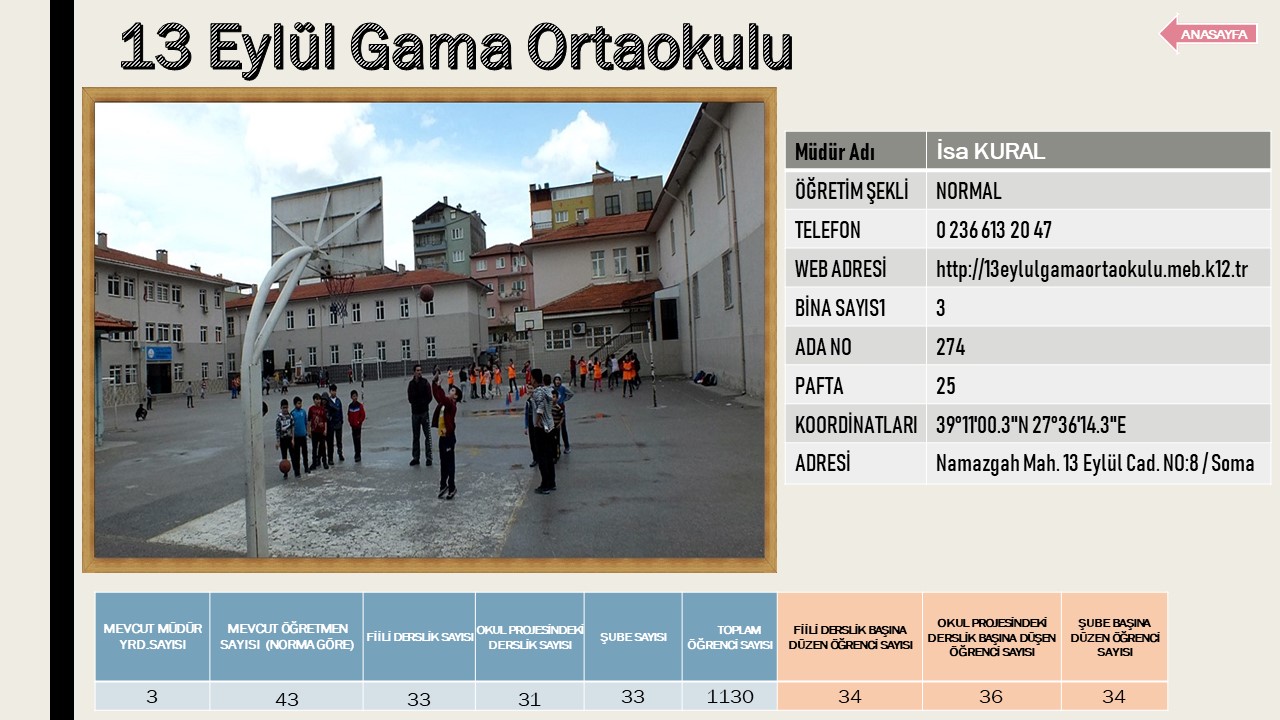 13 Eylül Gama Ortaokulu

ANASAYFA

| Müdür Adı | İsa KURAL |
|---|---|
| ÖĞRETİM ŞEKLİ | NORMAL |
| TELEFON | 0 236 613 20 47 |
| WEB ADRESİ | http://13eylulgamaortaokulu.meb.k12.tr |
| BİNA SAYIS1 | 3 |
| ADA NO | 274 |
| PAFTA | 25 |
| KOORDİNATLARI | 39°11'00.3"N 27°36'14.3"E |
| ADRESİ | Namazgah Mah. 13 Eylül Cad. NO:8 / Soma |

| MEVCUT MÜDÜR YRD.SAYISI | MEVCUT ÖĞRETMEN SAYISI (NORMA GÖRE) | FİİLİ DERSLİK SAYISI | OKUL PROJESİNDEKİ DERSLİK SAYISI | ŞUBE SAYISI | TOPLAM ÖĞRENCİ SAYISI | FİİLİ DERSLİK BAŞINA DÜZEN ÖĞRENCİ SAYISI | OKUL PROJESİNDEKİ DERSLİK BAŞINA DÜŞEN ÖĞRENCİ SAYISI | ŞUBE BAŞINA DÜZEN ÖĞRENCİ SAYISI |
|---|---|---|---|---|---|---|---|---|
| 3 | 43 | 33 | 31 | 33 | 1130 | 34 | 36 | 34 |